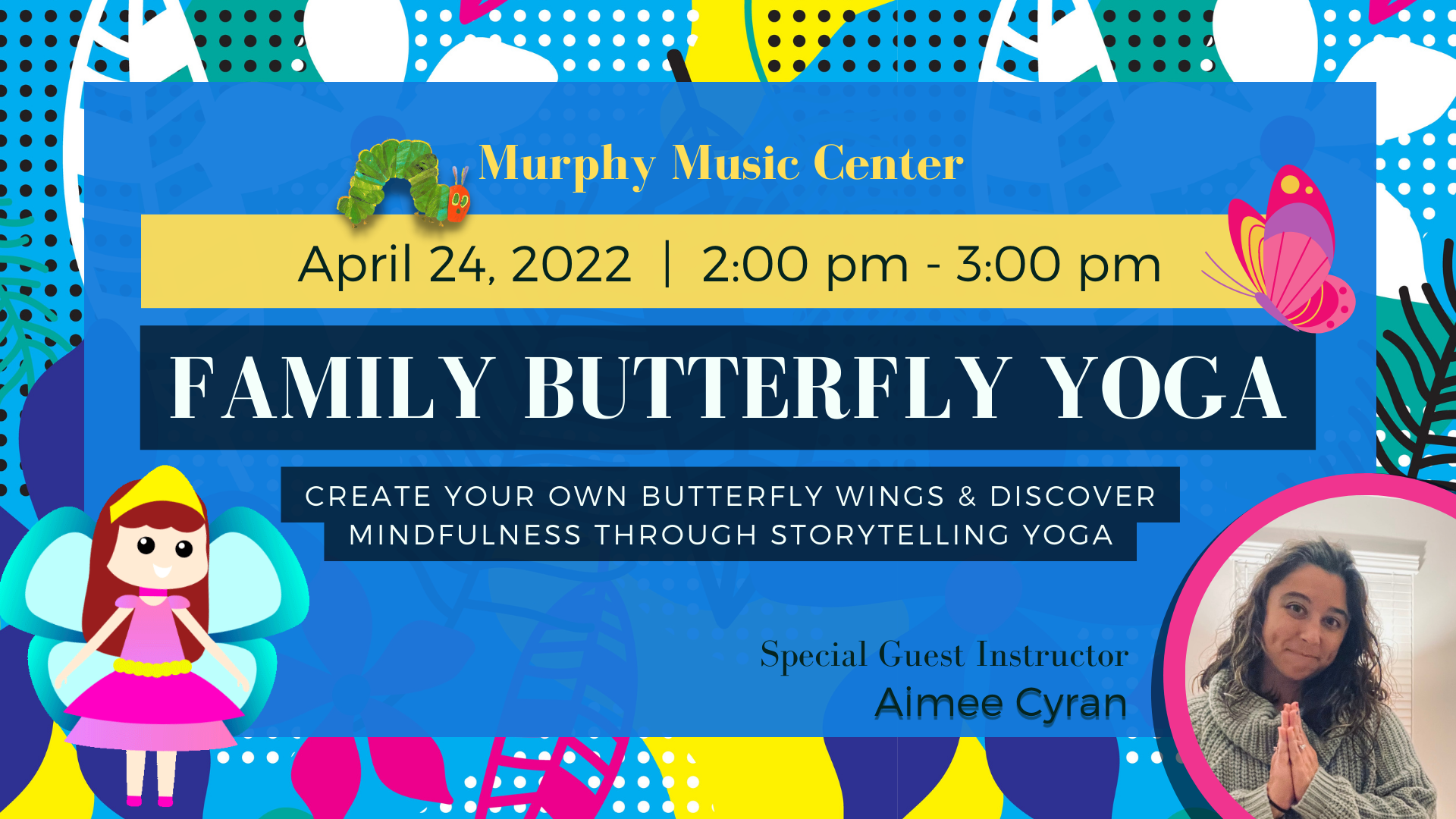 Murphy Music Center

April 24, 2022 | 2:00 pm - 3:00 pm

FAMILY BUTTERFLY YOGA

CREATE YOUR OWN BUTTERFLY WINGS & DISCOVER MINDFULNESS THROUGH STORYTELLING YOGA

Special Guest Instructor
Aimee Cyran